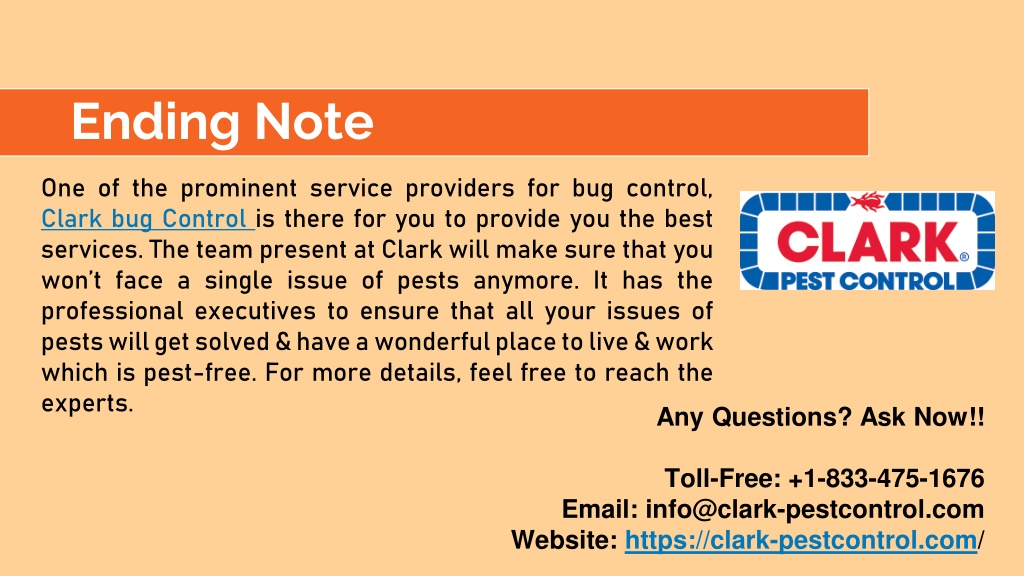 Ending Note

One of the prominent service providers for bug control, Clark bug Control is there for you to provide you the best services. The team present at Clark will make sure that you won't face a single issue of pests anymore. It has the professional executives to ensure that all your issues of pests will get solved & have a wonderful place to live & work which is pest-free. For more details, feel free to reach the experts.

CLARK® PEST CONTROL

Any Questions? Ask Now!!

Toll-Free: +1-833-475-1676
Email: info@clark-pestcontrol.com
Website: https://clark-pestcontrol.com/